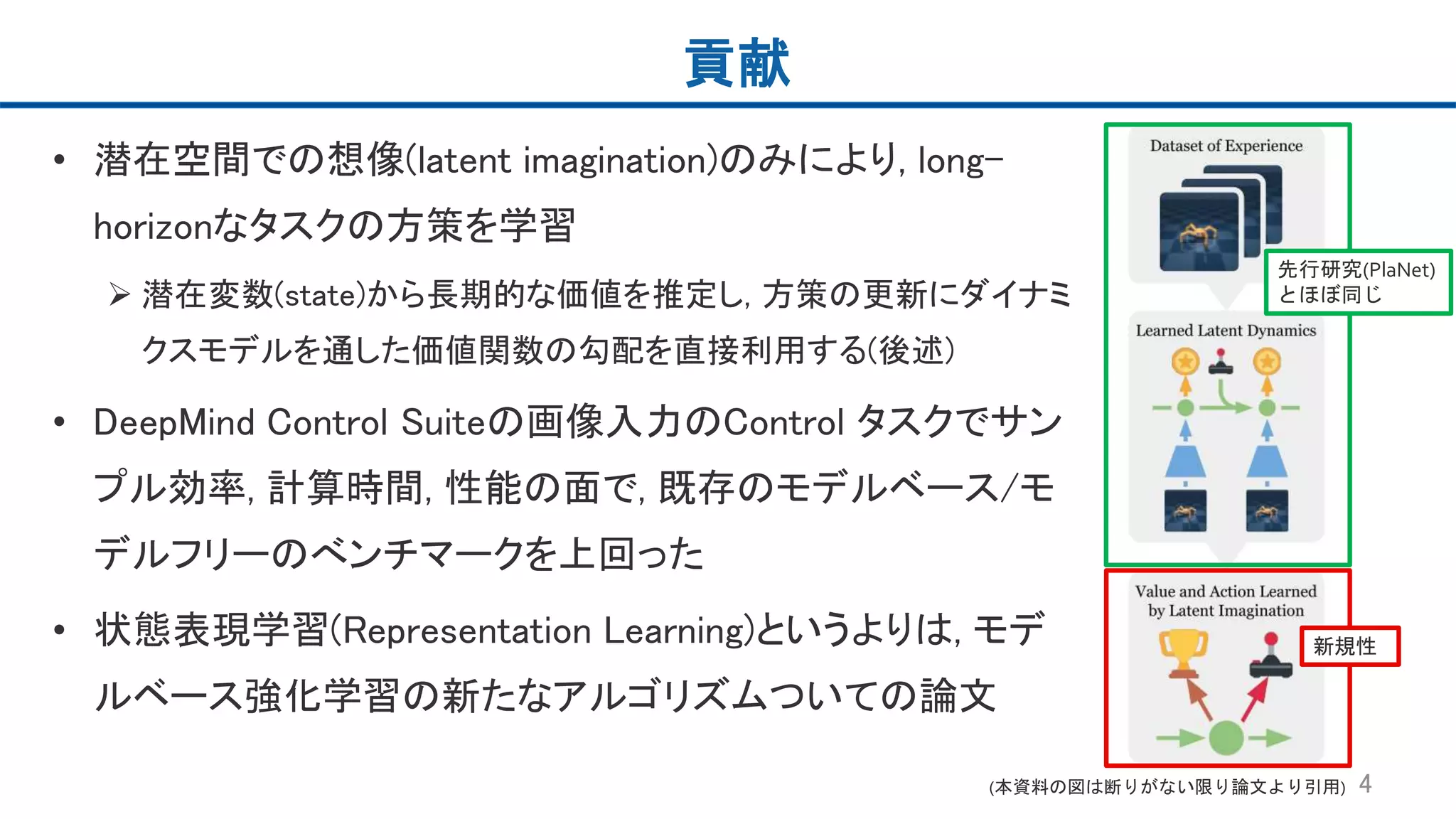 貢献

• 潜在空間での想像(latent imagination)のみにより, long-horizonなタスクの方策を学習

➢ 潜在変数(state)から長期的な価値を推定し, 方策の更新にダイナミクスモデルを通した価値関数の勾配を直接利用する(後述)

• DeepMind Control Suiteの画像入力のControl タスクでサンプル効率, 計算時間, 性能の面で, 既存のモデルベース/モデルフリーのベンチマークを上回った

• 状態表現学習(Representation Learning)というよりは, モデルベース強化学習の新たなアルゴリズムついての論文

Dataset of Experience

先行研究(PlaNet)とほぼ同じ

Learned Latent Dynamics

Value and Action Learned by Latent Imagination

新規性

(本資料の図は断りがない限り論文より引用) 4